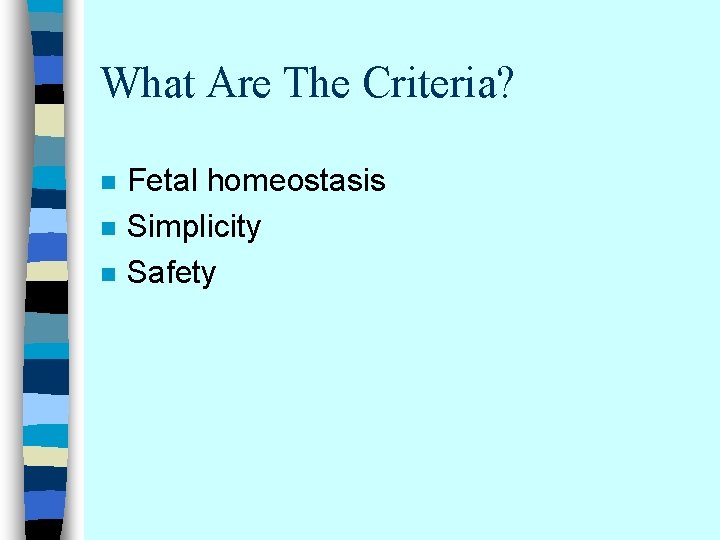 What Are The Criteria?

- Fetal homeostasis
- Simplicity
- Safety